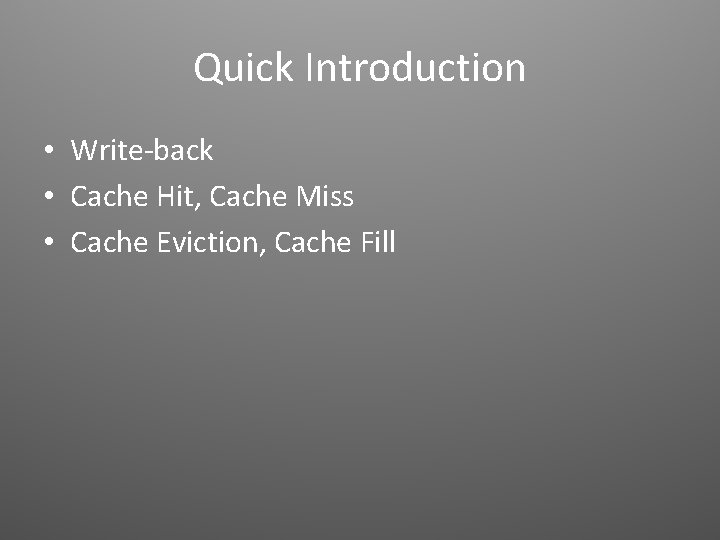 Quick Introduction

• Write-back
• Cache Hit, Cache Miss
• Cache Eviction, Cache Fill